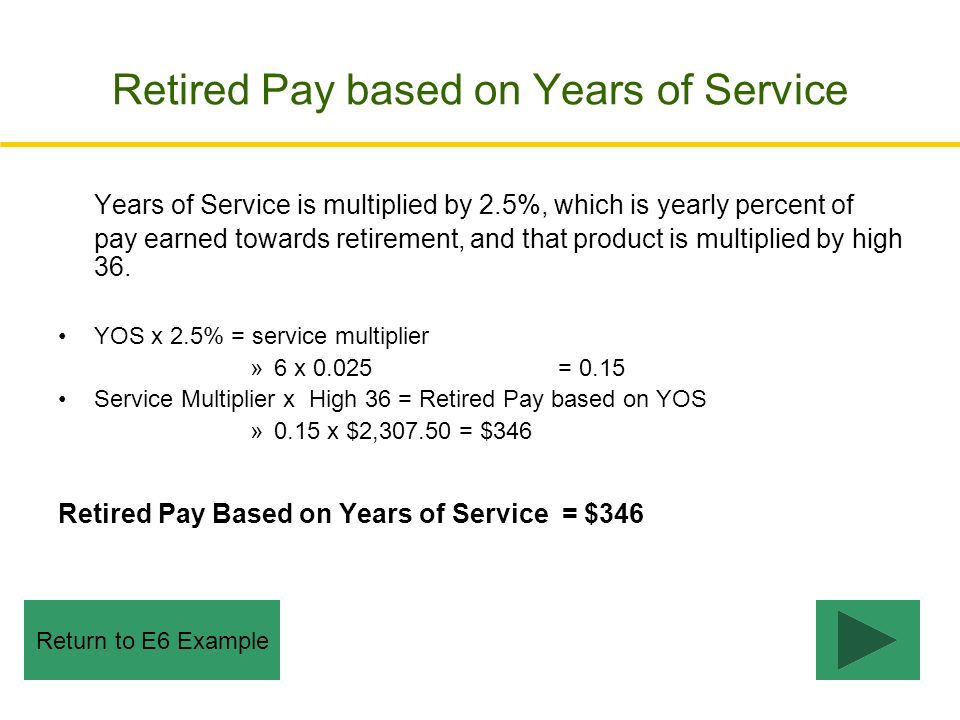 Retired Pay based on Years of Service

Years of Service is multiplied by 2.5%, which is yearly percent of pay earned towards retirement, and that product is multiplied by high 36.

• YOS x 2.5% = service multiplier
» 6 x 0.025 = 0.15
• Service Multiplier x High 36 = Retired Pay based on YOS
» 0.15 x \$2,307.50 = \$346

Retired Pay Based on Years of Service = \$346

Return to E6 Example